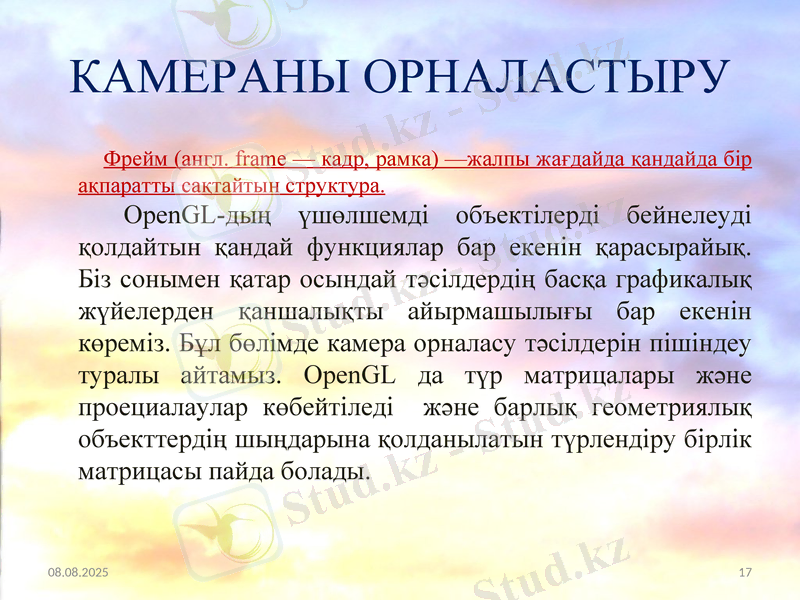 КАМЕРАНЫ ОРНАЛАСТЫРУ

Фрейм (англ. frame — кадр, рамка) —жалпы жағдайда қандайда бір ақпаратты сақтайтын структура.

OpenGL-дың үшөлшемді объектілерді бейнелеуді қолдайтын қандай функциялар бар екенін қарасырайық. Біз сонымен қатар осындай тәсілдердің басқа графикалық жүйелерден қаншалықты айырмашылығы бар екенін көреміз. Бұл бөлімде камера орналасу тәсілдерін пішіндеу туралы айтамыз. OpenGL да түр матрицалары және проециалаулар көбейтіледі және барлық геометриялық объекттердің шыңдарына қолданылатын түрлендіру бірлік матрицасы пайда болады.

Stud.kz - Stud.kz
Stud.kz - Stud.kz
Stud.kz - Stud.kz
Stud.kz

08.08.2025

17